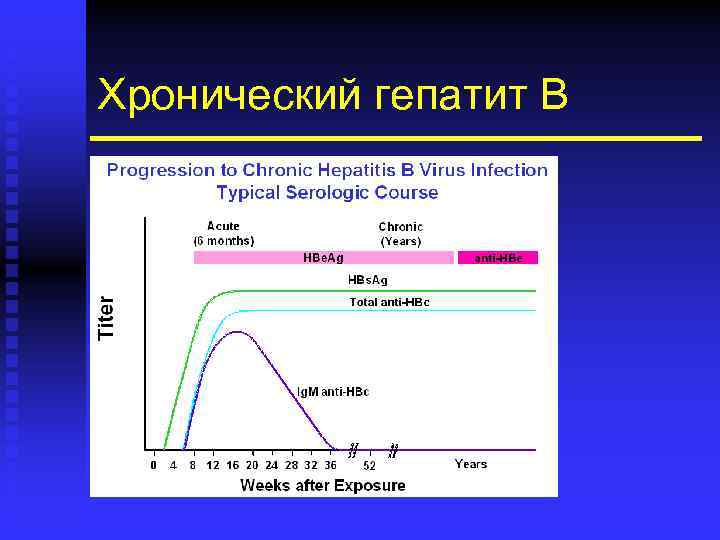 Хронический гепатит В

Progression to Chronic Hepatitis B Virus Infection
Typical Serologic Course

Acute
(6 months)

Chronic
(Years)

HBeAg

anti-HBe

HBsAg

Total anti-HBc

IgM anti-HBc

Titer

0 4 8 12 16 20 24 28 32 36 52 Years

Weeks after Exposure